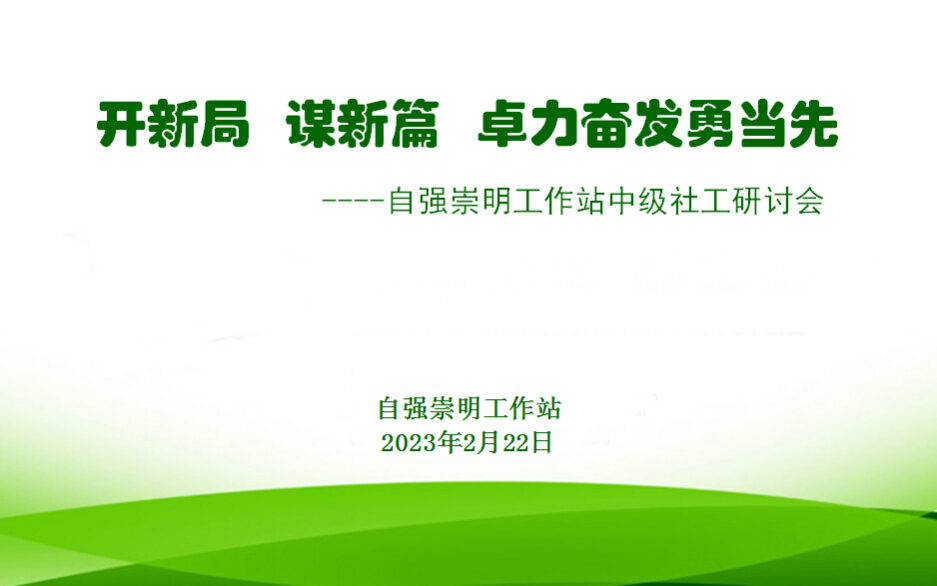 开新局 谋新篇 卓力奋发勇当先

----自强崇明工作站中级社工研讨会

自强崇明工作站
2023年2月22日